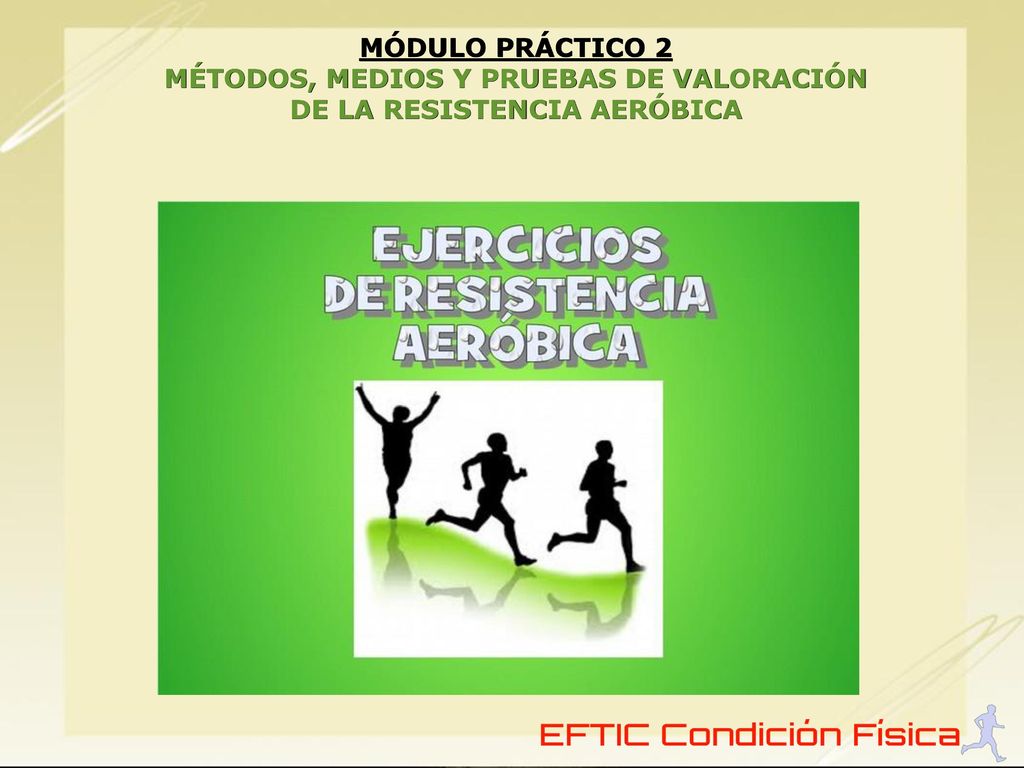 MÓDULO PRÁCTICO 2
MÉTODOS, MEDIOS Y PRUEBAS DE VALORACIÓN DE LA RESISTENCIA AERÓBICA

EJERCICIOS DE RESISTENCIA AERÓBICA

EFTIC Condición Física